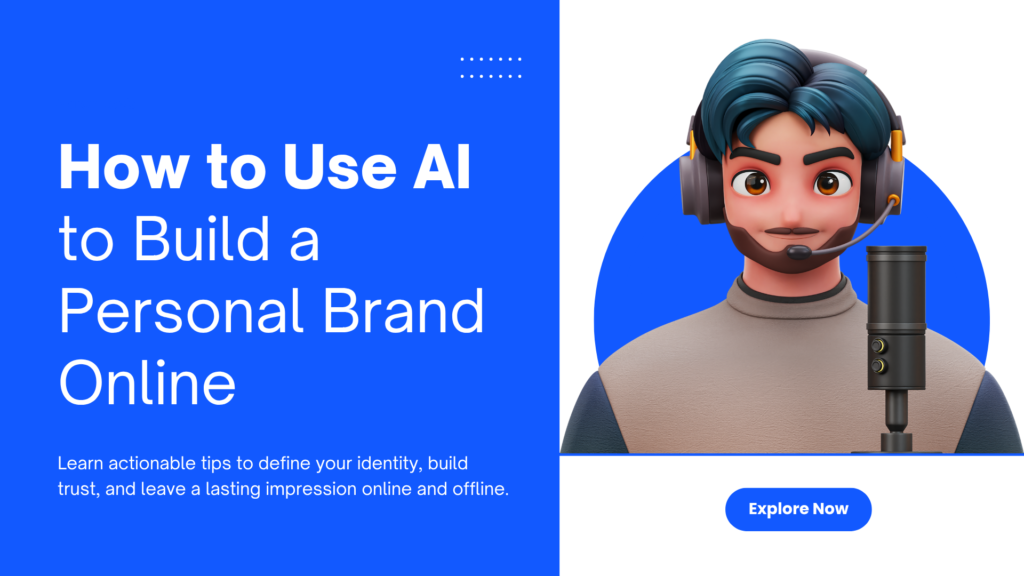 How to Use AI to Build a Personal Brand Online

Learn actionable tips to define your identity, build trust, and leave a lasting impression online and offline.

Explore Now